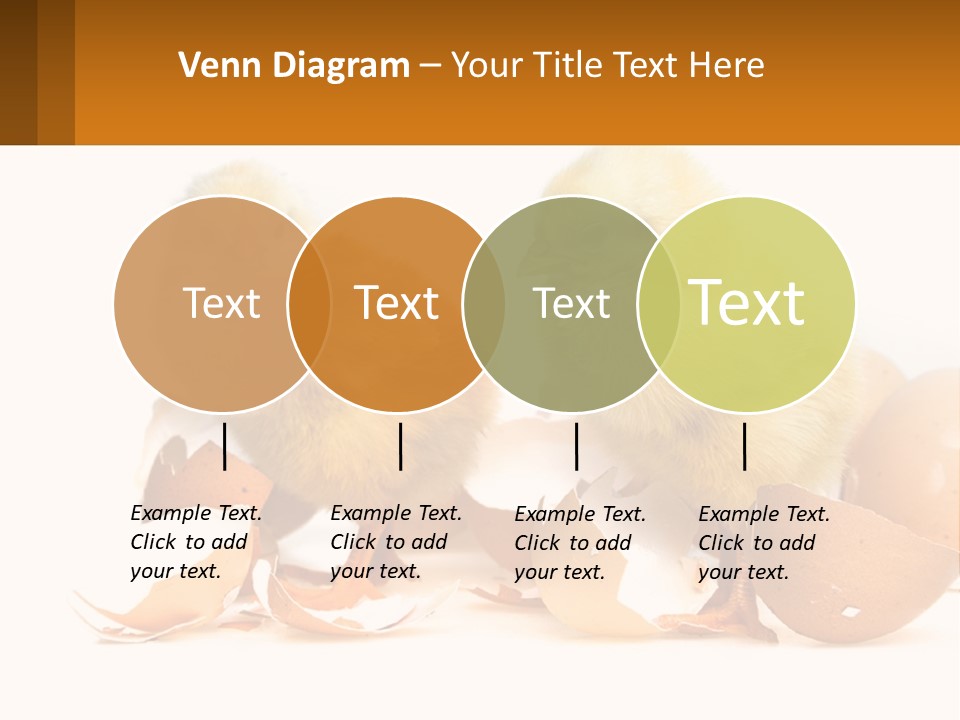 Venn Diagram – Your Title Text Here

Text

Text

Text

Text

Example Text. Click to add your text.

Example Text. Click to add your text.

Example Text. Click to add your text.

Example Text. Click to add your text.